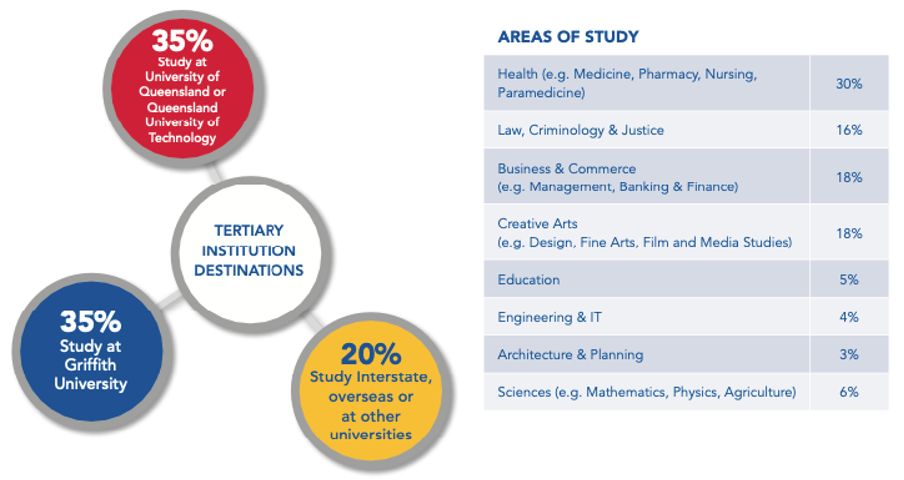 35%
Study at University of Queensland or Queensland University of Technology

TERTIARY INSTITUTION DESTINATIONS

35%
Study at Griffith University

20%
Study Interstate, overseas or at other universities

AREAS OF STUDY

| | |
|---|---|
| Health (e.g. Medicine, Pharmacy, Nursing, Paramedicine) | 30% |
| Law, Criminology & Justice | 16% |
| Business & Commerce (e.g. Management, Banking & Finance) | 18% |
| Creative Arts (e.g. Design, Fine Arts, Film and Media Studies) | 18% |
| Education | 5% |
| Engineering & IT | 4% |
| Architecture & Planning | 3% |
| Sciences (e.g. Mathematics, Physics, Agriculture) | 6% |